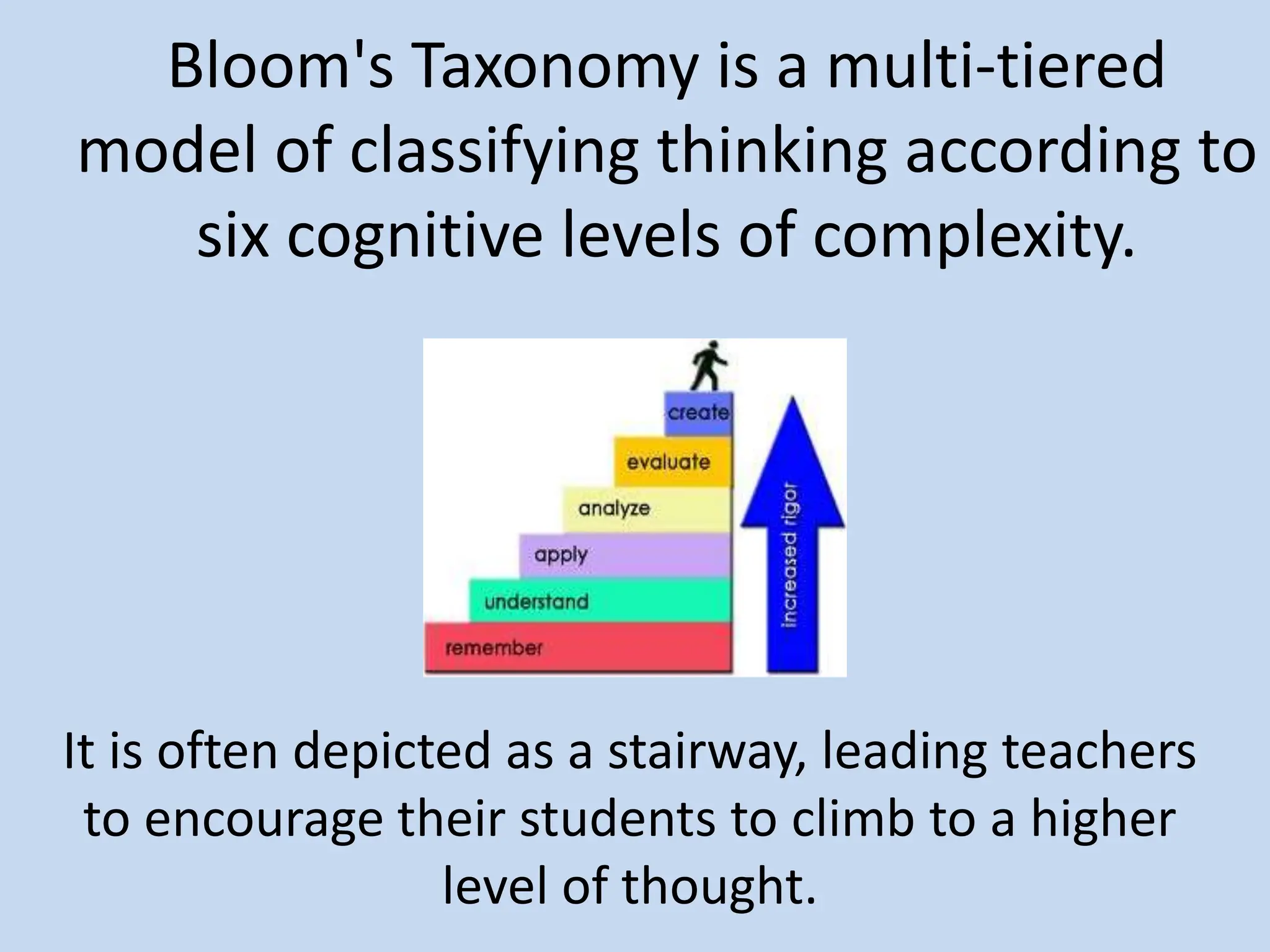 Bloom's Taxonomy is a multi-tiered model of classifying thinking according to six cognitive levels of complexity.

create
evaluate
analyze
apply
understand
remember
increased rigor

It is often depicted as a stairway, leading teachers to encourage their students to climb to a higher level of thought.